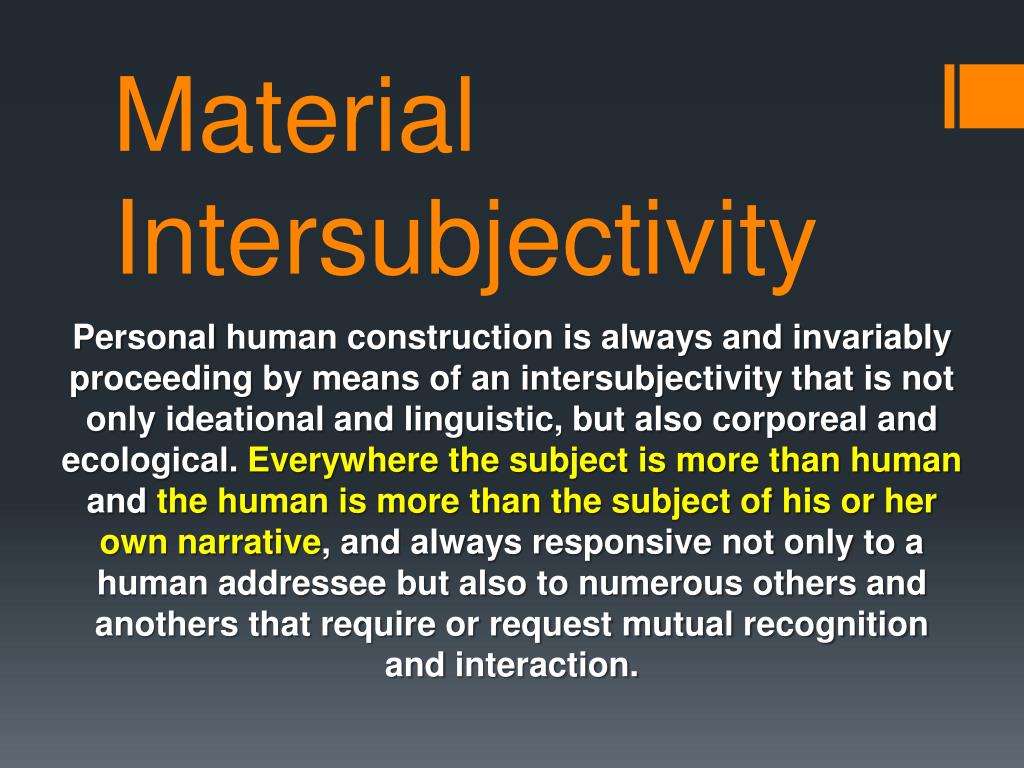 Material Intersubjectivity

Personal human construction is always and invariably proceeding by means of an intersubjectivity that is not only ideational and linguistic, but also corporeal and ecological. Everywhere the subject is more than human and the human is more than the subject of his or her own narrative, and always responsive not only to a human addressee but also to numerous others and anothers that require or request mutual recognition and interaction.